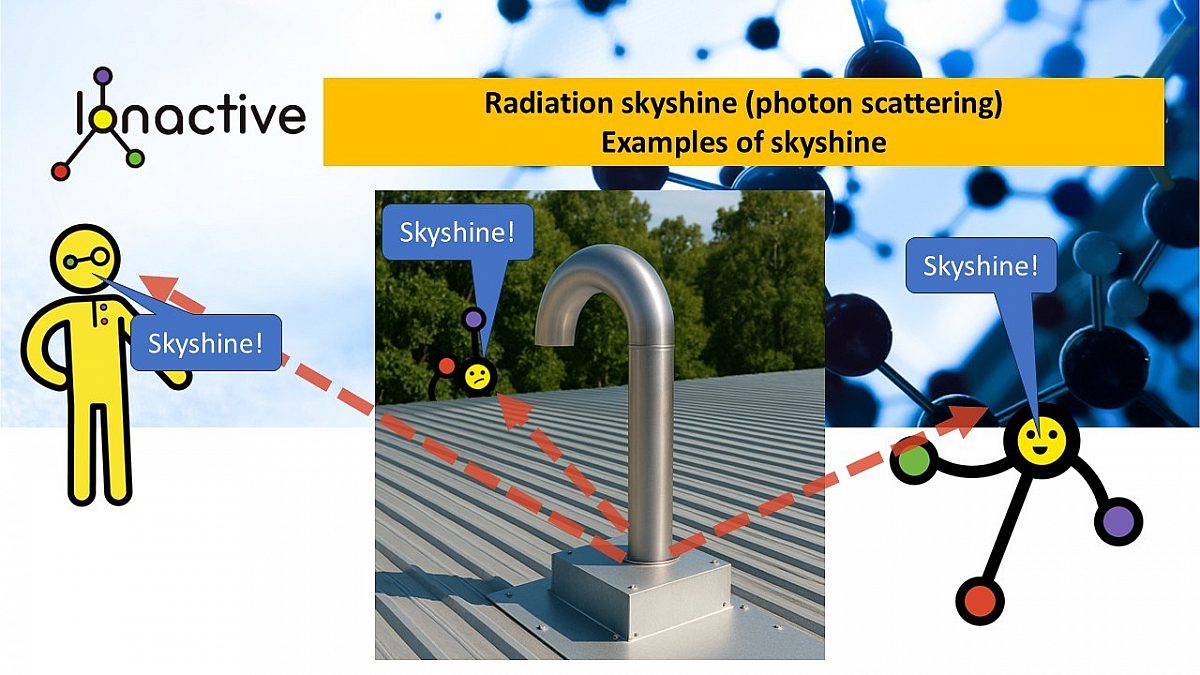 Ionactive

Radiation skyshine (photon scattering)
Examples of skyshine

Skyshine!

Skyshine!

Skyshine!